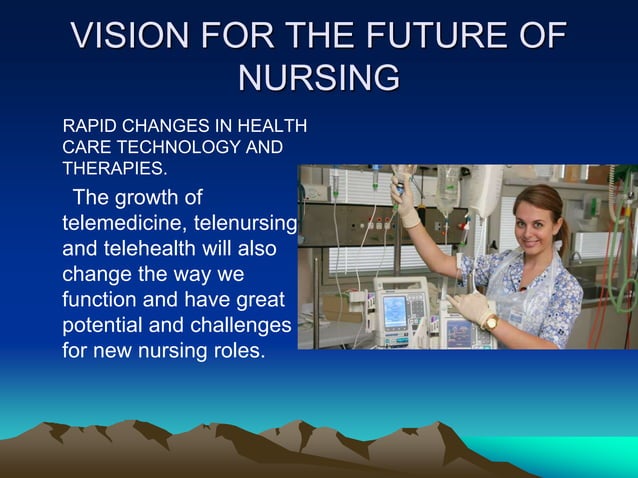 VISION FOR THE FUTURE OF NURSING

RAPID CHANGES IN HEALTH CARE TECHNOLOGY AND THERAPIES.

The growth of telemedicine, telenursing and telehealth will also change the way we function and have great potential and challenges for new nursing roles.